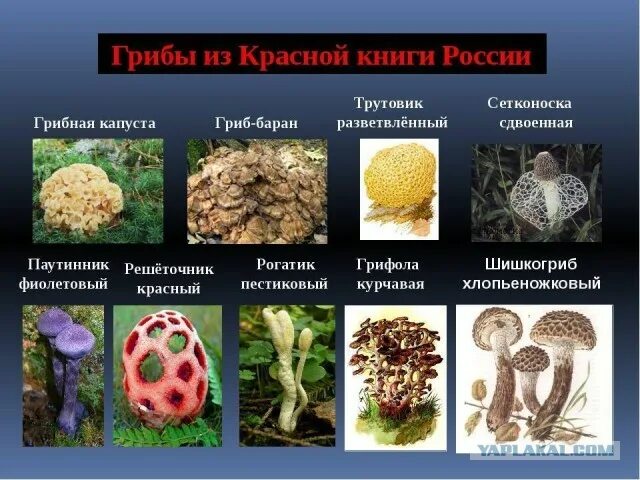 Грибы из Красной книги России

Грибная капуста

Гриб-баран

Трутовик разветвлённый

Сетконоска сдвоенная

Паутинник фиолетовый

Решёточник красный

Рогатик пестиковый

Грифола курчавая

Шишкогриб хлопьеножковый

YAPLAKAL.COM